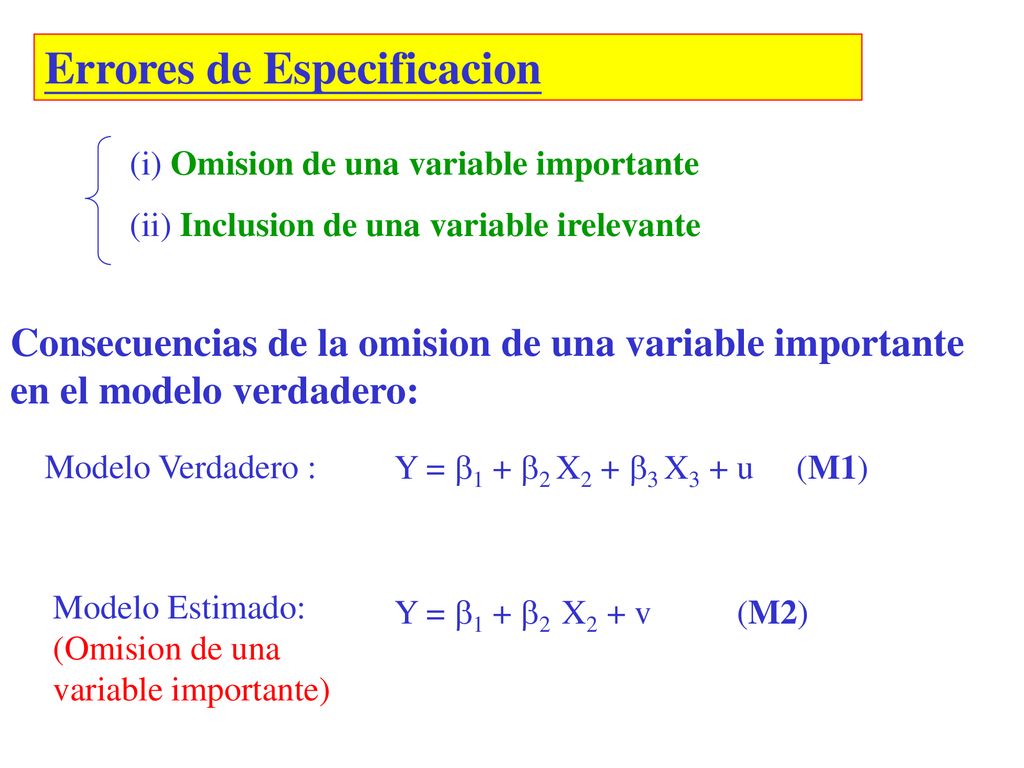 Errores de Especificacion

(i) Omision de una variable importante

(ii) Inclusion de una variable irelevante

Consecuencias de la omision de una variable importante en el modelo verdadero:

Modelo Verdadero : $Y = \beta_1 + \beta_2 X_2 + \beta_3 X_3 + u$ (M1)

Modelo Estimado: (Omision de una variable importante) $Y = \beta_1 + \beta_2 X_2 + v$ (M2)